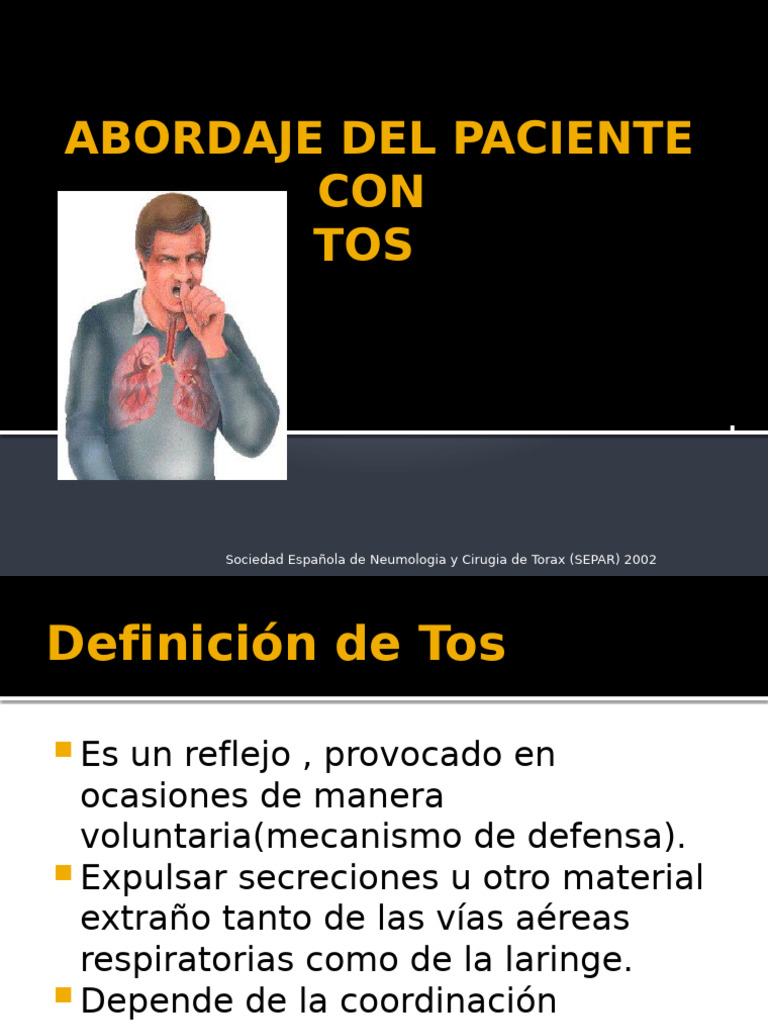 ABORDAJE DEL PACIENTE CON TOS

Sociedad Española de Neumologia y Cirugia de Torax (SEPAR) 2002

Definición de Tos

Es un reflejo , provocado en ocasiones de manera voluntaria(mecanismo de defensa).

Expulsar secreciones u otro material extraño tanto de las vías aéreas respiratorias como de la laringe.

Depende de la coordinación